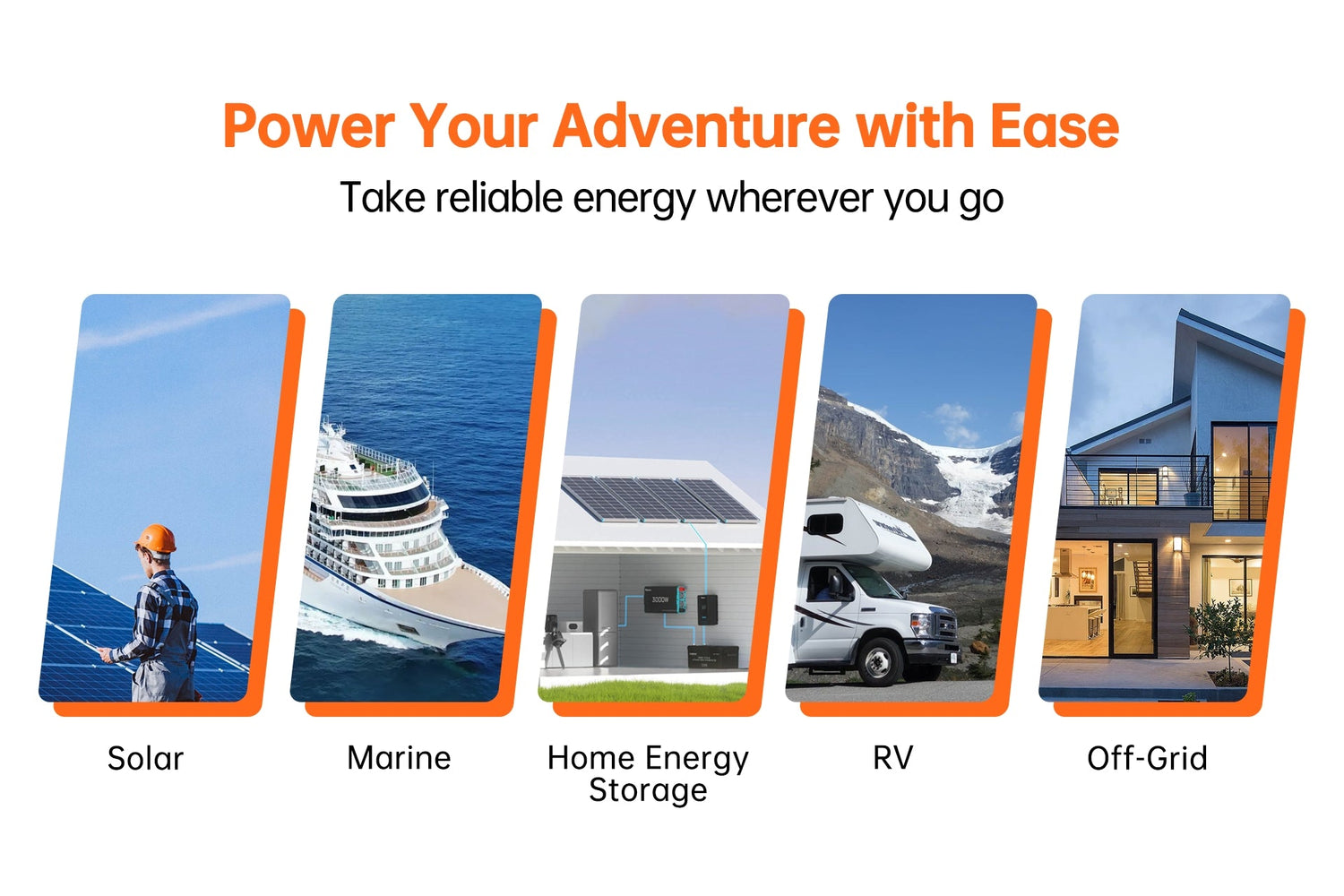 Power Your Adventure with Ease

Take reliable energy wherever you go

3000W

Solar

Marine

Home Energy Storage

RV

Off-Grid